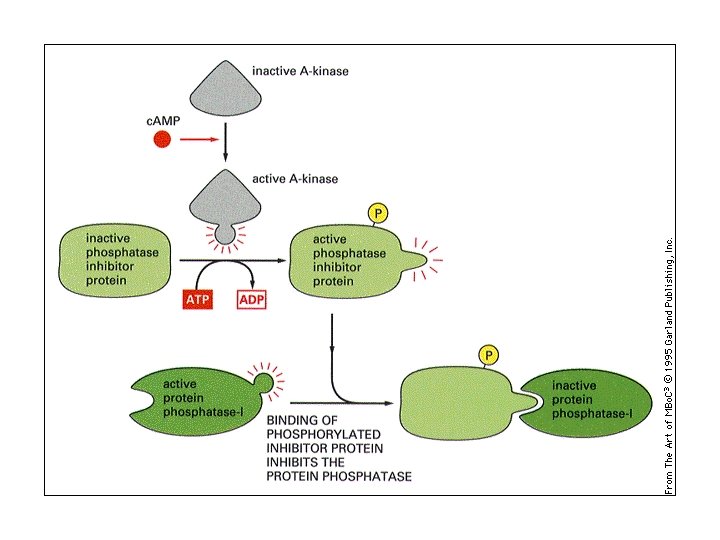 inactive A-kinase

cAMP

active A-kinase

inactive phosphatase inhibitor protein

ATP

ADP

P

active phosphatase inhibitor protein

active protein phosphatase-I

BINDING OF PHOSPHORYLATED INHIBITOR PROTEIN INHIBITS THE PROTEIN PHOSPHATASE

P

inactive protein phosphatase-I

From The Art of MBoC$^3$ © 1995 Garland Publishing, Inc.